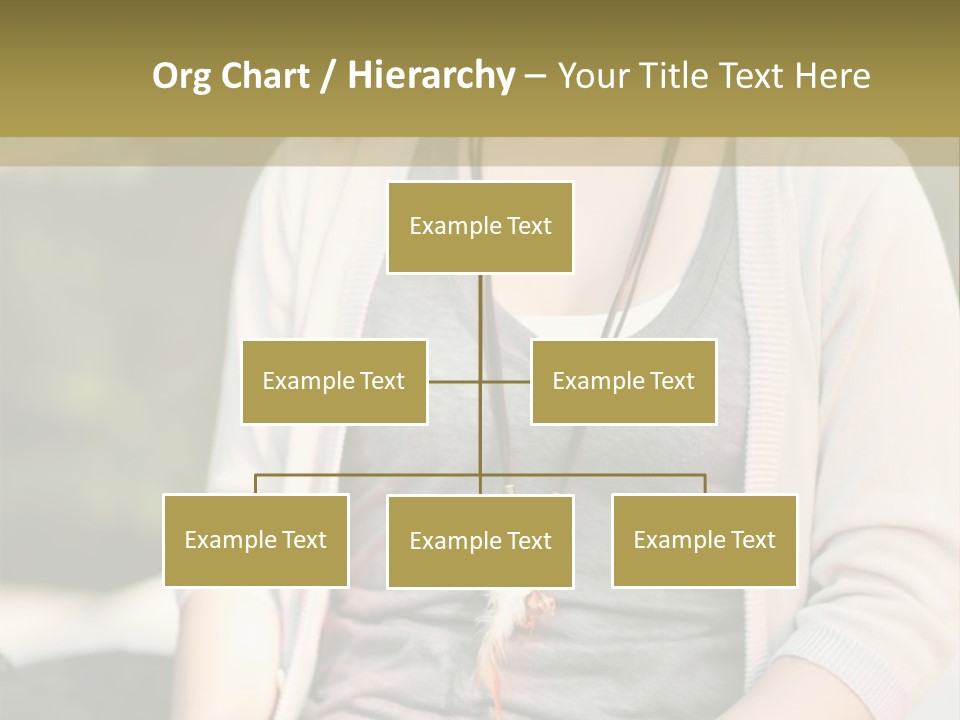 Org Chart / Hierarchy – Your Title Text Here

Example Text

Example Text

Example Text

Example Text

Example Text

Example Text